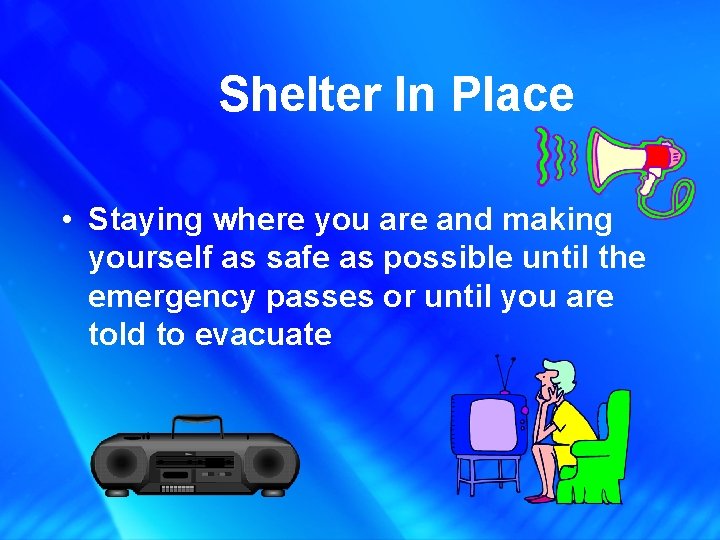 Shelter In Place

• Staying where you are and making yourself as safe as possible until the emergency passes or until you are told to evacuate